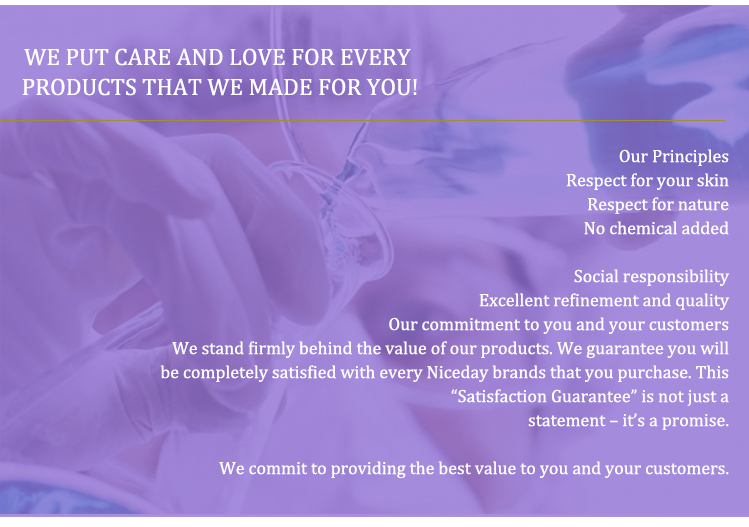 WE PUT CARE AND LOVE FOR EVERY PRODUCTS THAT WE MADE FOR YOU!

Our Principles
Respect for your skin
Respect for nature
No chemical added

Social responsibility
Excellent refinement and quality
Our commitment to you and your customers
We stand firmly behind the value of our products. We guarantee you will be completely satisfied with every Niceday brands that you purchase. This “Satisfaction Guarantee” is not just a statement – it’s a promise.

We commit to providing the best value to you and your customers.